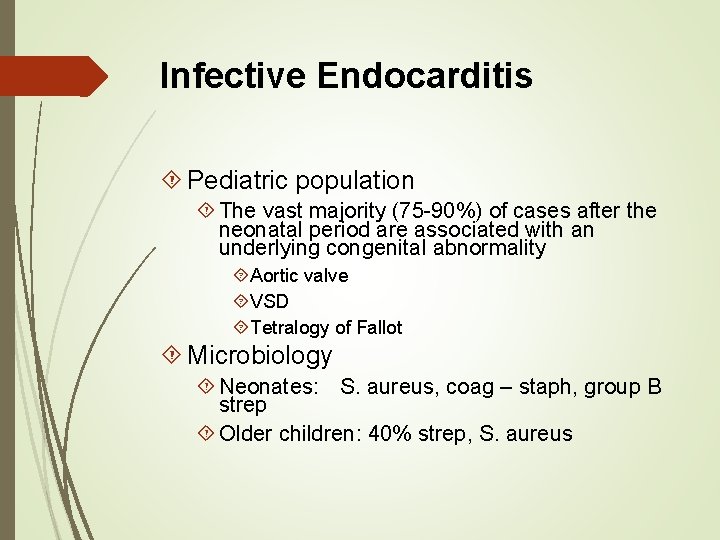 Infective Endocarditis

Pediatric population

The vast majority (75-90%) of cases after the neonatal period are associated with an underlying congenital abnormality

Aortic valve

VSD

Tetralogy of Fallot

Microbiology

Neonates: S. aureus, coag – staph, group B strep

Older children: 40% strep, S. aureus